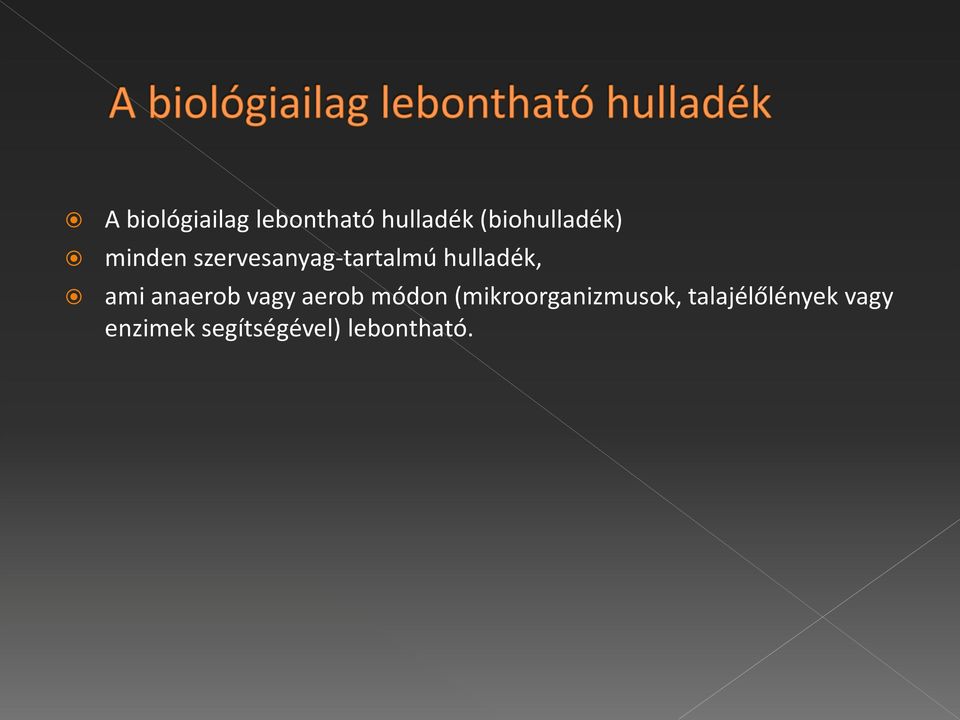 A biológiailag lebontható hulladék

A biológiailag lebontható hulladék (biohulladék)

minden szervesanyag-tartalmú hulladék,

ami anaerob vagy aerob módon (mikroorganizmusok, talajélőlények vagy enzimek segítségével) lebontható.